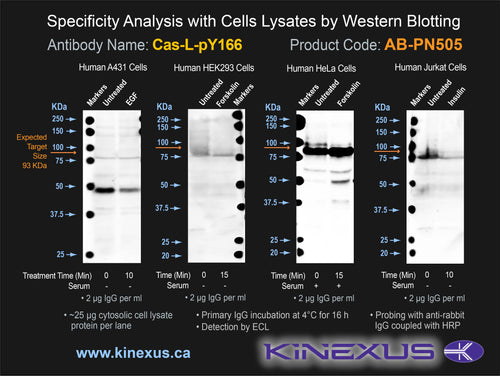 Specificity Analysis with Cells Lysates by Western Blotting

Antibody Name: Cas-L-pY166

Product Code: AB-PN505

Human A431 Cells

Markers Untreated EGF

KDa

250
150
100
75
50
37.5
25

Expected Target Size 93 KDa

Treatment Time (Min) 0 10
Serum - -

• 2 µg IgG per ml

Human HEK293 Cells

Untreated Forskolin Markers

KDa

250
150
100
75
50
37.5
25
20

Time (Min) 0 15
Serum - -

• 2 µg IgG per ml

Human HeLa Cells

Markers Untreated Forskolin

KDa

250
150
100
75
50
37.5
25
20

Time (Min) 0 15
Serum + +

• 2 µg IgG per ml

Human Jurkat Cells

Markers Untreated Insulin

KDa

250
150
100
75
50
37.5
25
20

Time (Min) 0 10
Serum - -

• 2 µg IgG per ml

• ~25 µg cytosolic cell lysate protein per lane

• Primary IgG incubation at 4°C for 16 h
• Detection by ECL

• Probing with anti-rabbit IgG coupled with HRP

www.kinexus.ca

KINEXUS